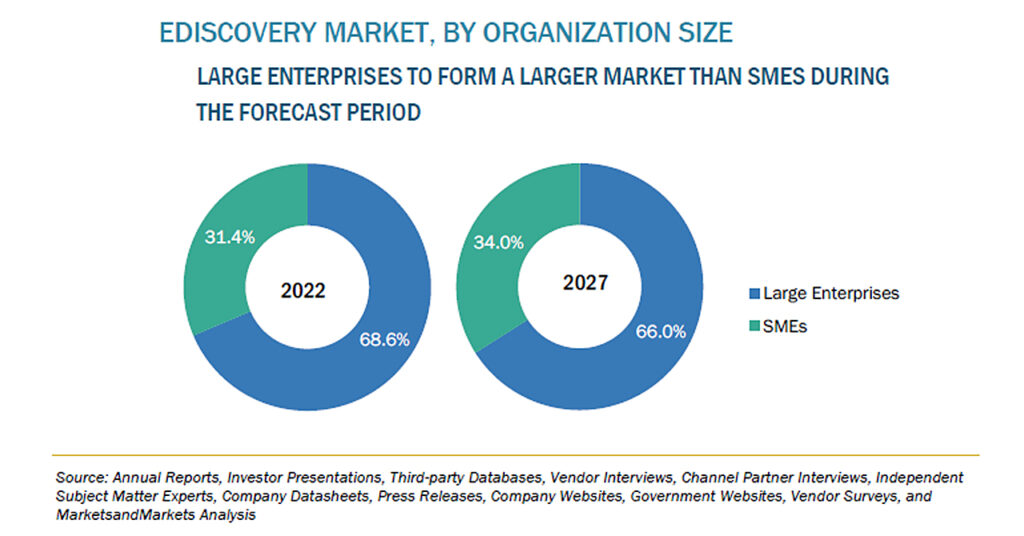 EDISCOVERY MARKET, BY ORGANIZATION SIZE

LARGE ENTERPRISES TO FORM A LARGER MARKET THAN SMES DURING THE FORECAST PERIOD

31.4%
2022
68.6%

34.0%
2027
66.0%

Large Enterprises
SMEs

Source: Annual Reports, Investor Presentations, Third-party Databases, Vendor Interviews, Channel Partner Interviews, Independent Subject Matter Experts, Company Datasheets, Press Releases, Company Websites, Government Websites, Vendor Surveys, and MarketsandMarkets Analysis